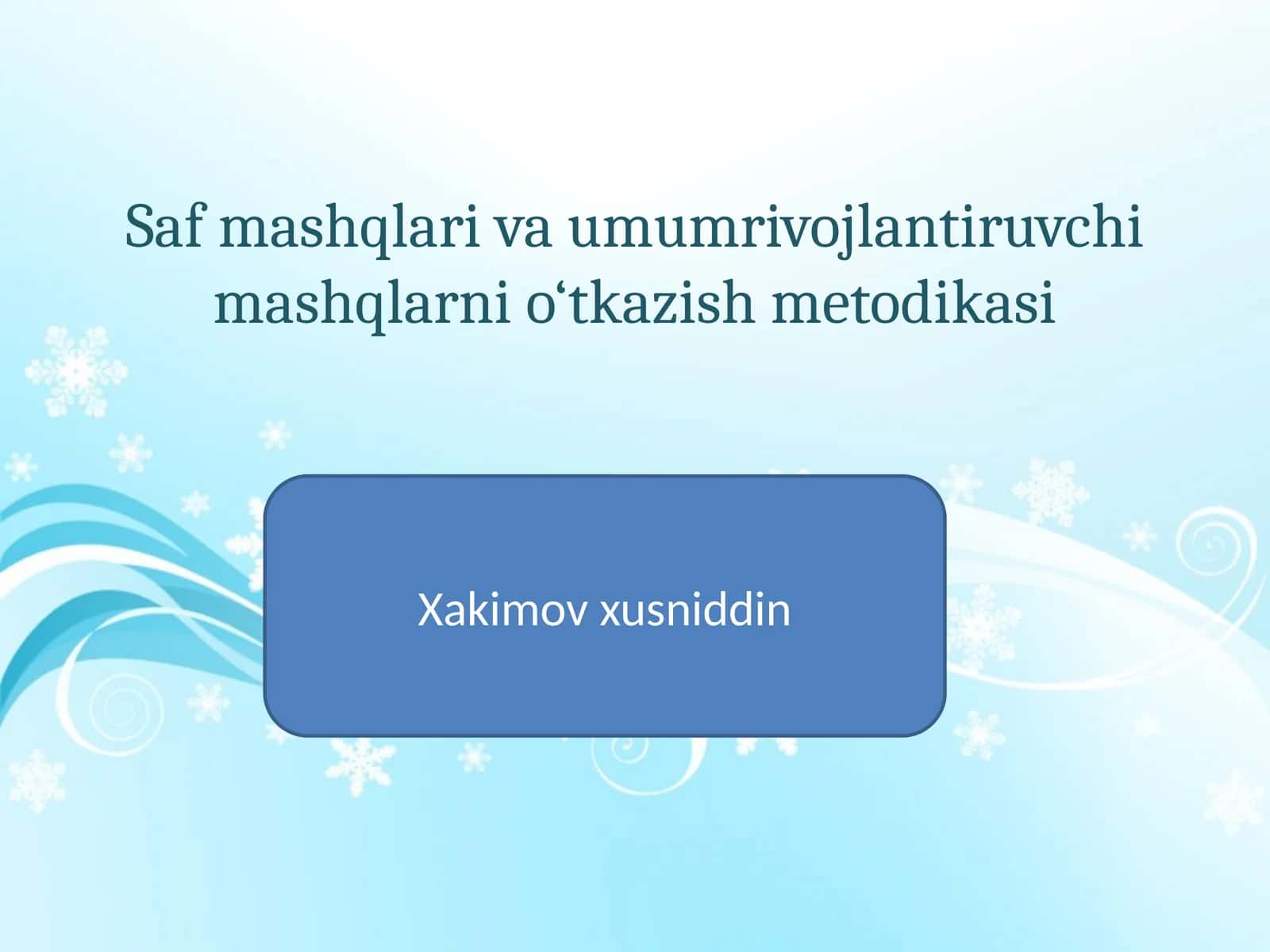 Saf mashqlari va umumrivojlantiruvchi mashqlarni o‘tkazish metodikasi

Xakimov xusniddin